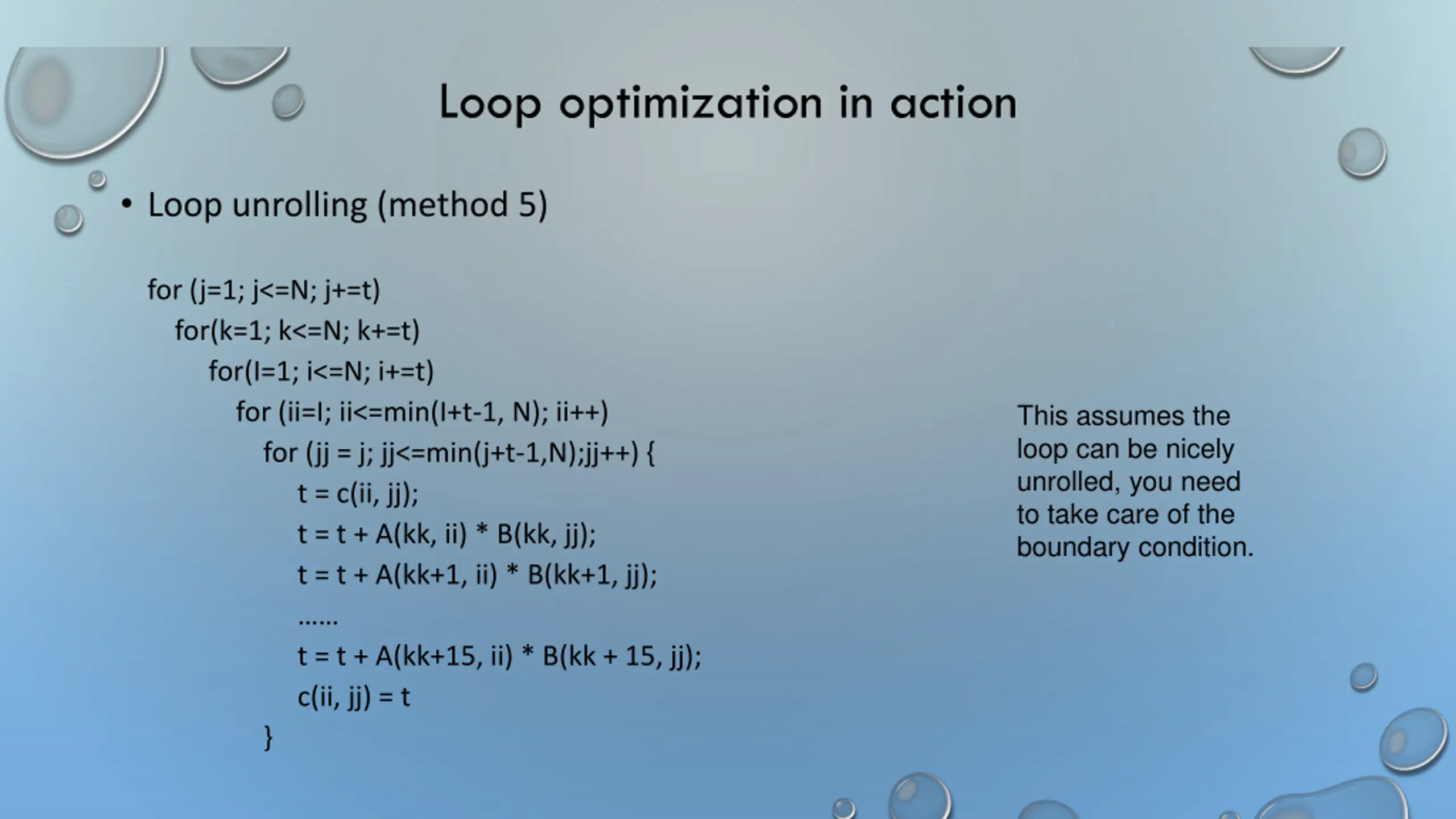 Loop optimization in action

• Loop unrolling (method 5)

for (j=1; j<=N; j+=t)
for(k=1; k<=N; k+=t)
for(I=1; i<=N; i+=t)
for (ii=I; ii<=min(I+t-1, N); ii++)
for (jj = j; jj<=min(j+t-1,N);jj++) {
t = c(ii, jj);
t = t + A(kk, ii) * B(kk, jj);
t = t + A(kk+1, ii) * B(kk+1, jj);
……
t = t + A(kk+15, ii) * B(kk + 15, jj);
c(ii, jj) = t
}

This assumes the loop can be nicely unrolled, you need to take care of the boundary condition.